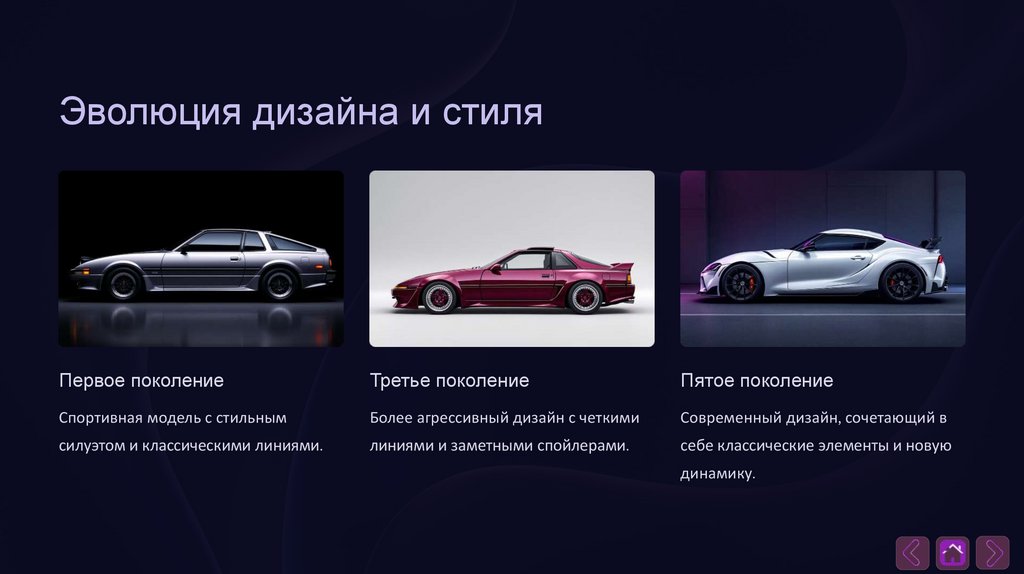 Эволюция дизайна и стиля

Первое поколение

Спортивная модель с стильным силуэтом и классическими линиями.

Третье поколение

Более агрессивный дизайн с четкими линиями и заметными спойлерами.

Пятое поколение

Современный дизайн, сочетающий в себе классические элементы и новую динамику.